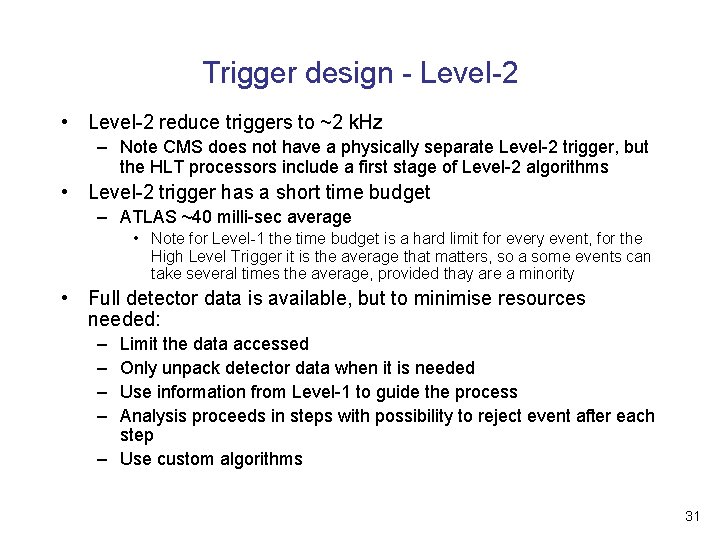 Trigger design - Level-2

• Level-2 reduce triggers to ~2 kHz
  – Note CMS does not have a physically separate Level-2 trigger, but the HLT processors include a first stage of Level-2 algorithms
• Level-2 trigger has a short time budget
  – ATLAS ~40 milli-sec average
    • Note for Level-1 the time budget is a hard limit for every event, for the High Level Trigger it is the average that matters, so a some events can take several times the average, provided thay are a minority
• Full detector data is available, but to minimise resources needed:
  – Limit the data accessed
  – Only unpack detector data when it is needed
  – Use information from Level-1 to guide the process
  – Analysis proceeds in steps with possibility to reject event after each step
  – Use custom algorithms

31